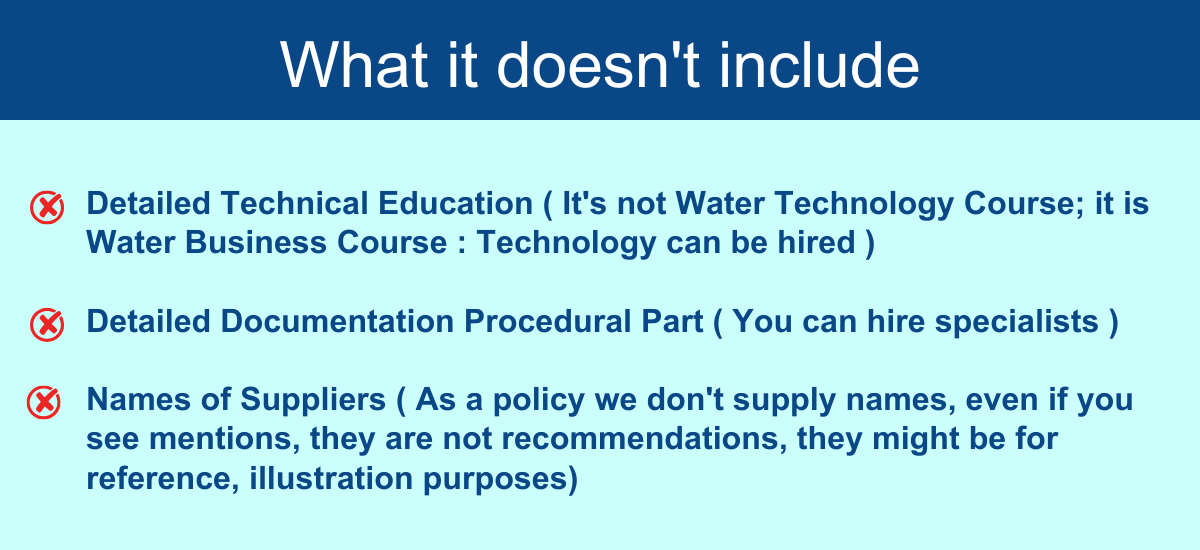 What it doesn't include

Detailed Technical Education ( It's not Water Technology Course; it is Water Business Course : Technology can be hired )

Detailed Documentation Procedural Part ( You can hire specialists )

Names of Suppliers ( As a policy we don't supply names, even if you see mentions, they are not recommendations, they might be for reference, illustration purposes)